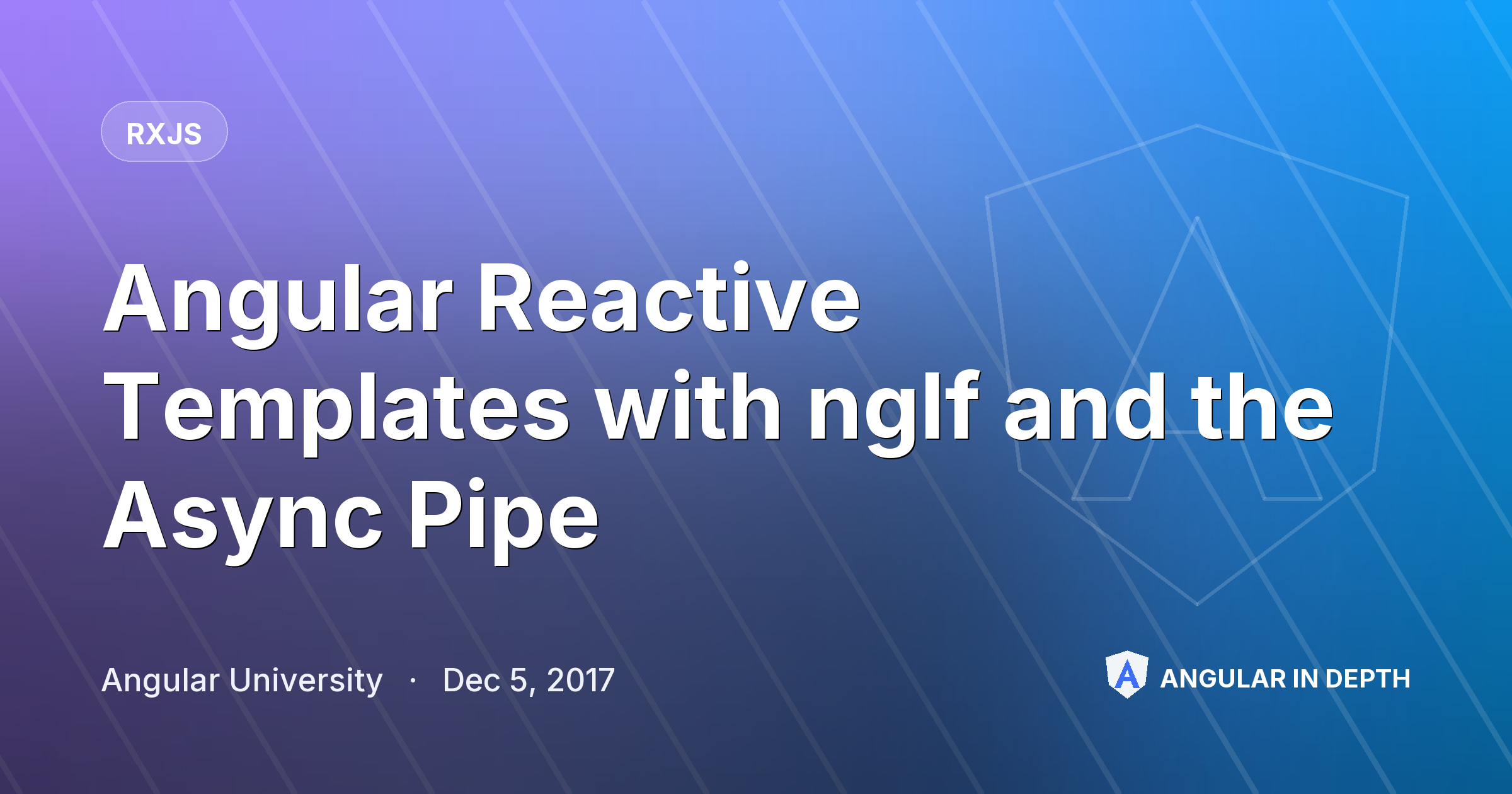 RXJS

Angular Reactive Templates with ngIf and the Async Pipe

Angular University · Dec 5, 2017

ANGULAR IN DEPTH